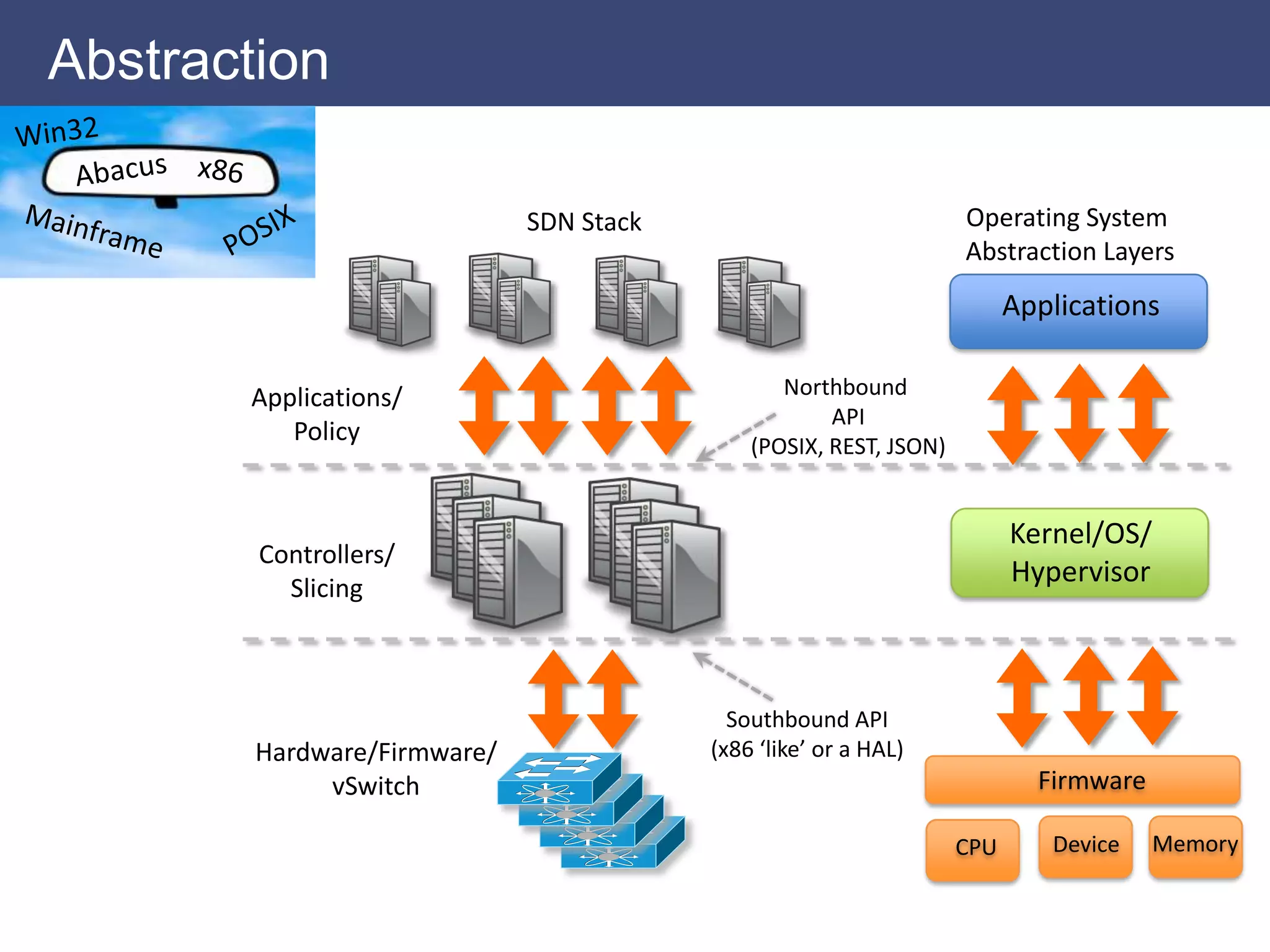 Abstraction

Win32
Abacus x86
Mainframe POSIX

SDN Stack

Operating System Abstraction Layers

Applications

Applications/ Policy

Northbound API (POSIX, REST, JSON)

Controllers/ Slicing

Kernel/OS/ Hypervisor

Hardware/Firmware/ vSwitch

Southbound API (x86 ‘like’ or a HAL)

Firmware

CPU

Device

Memory